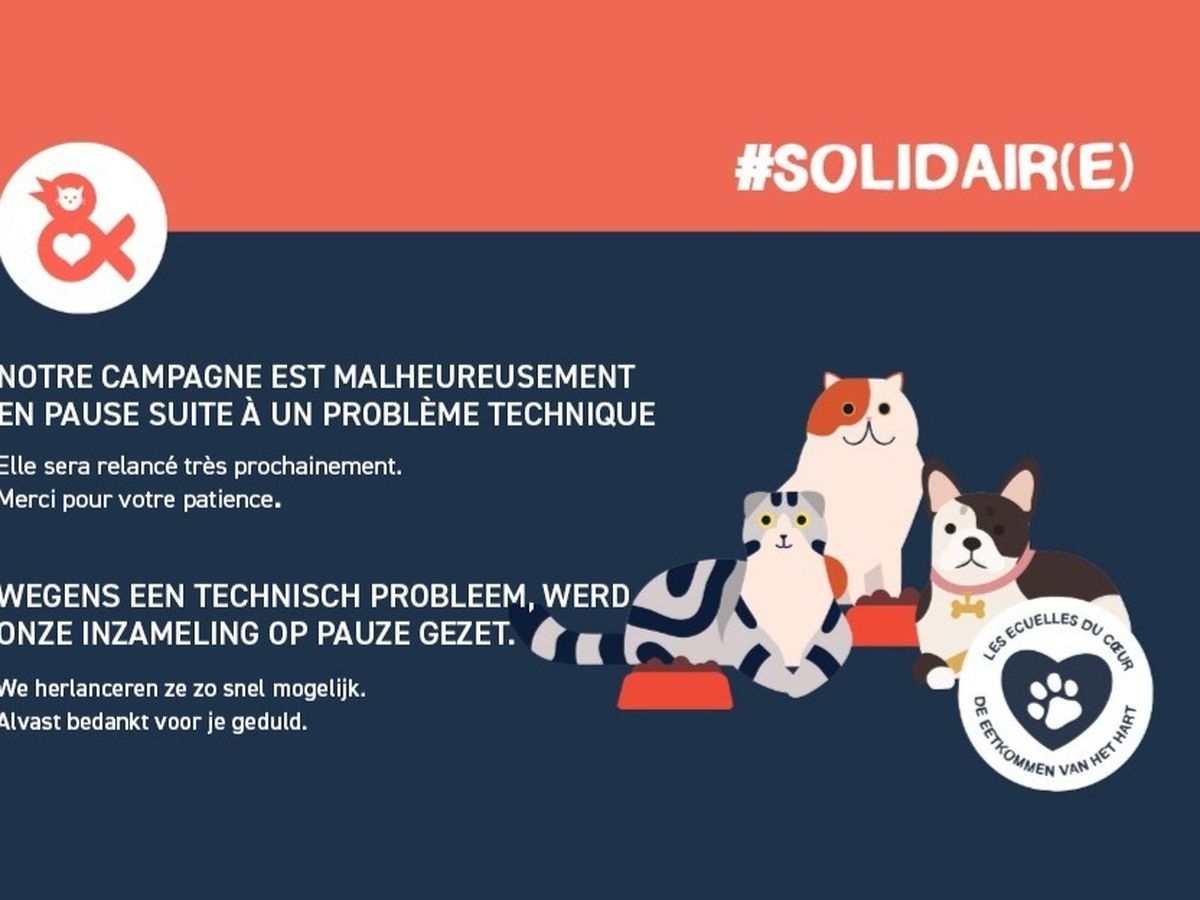 #SOLIDAIR(E)

NOTRE CAMPAGNE EST MALHEUREUSEMENT EN PAUSE SUITE À UN PROBLÈME TECHNIQUE

Elle sera relancé très prochainement.
Merci pour votre patience.

WEGENS EEN TECHNISCH PROBLEEM, WERD ONZE INZAMELING OP PAUZE GEZET.

We herlanceren ze zo snel mogelijk.
Alvast bedankt voor je geduld.

LES ECUELLES DU CŒUR
DE EETKOMMEN VAN HET HART